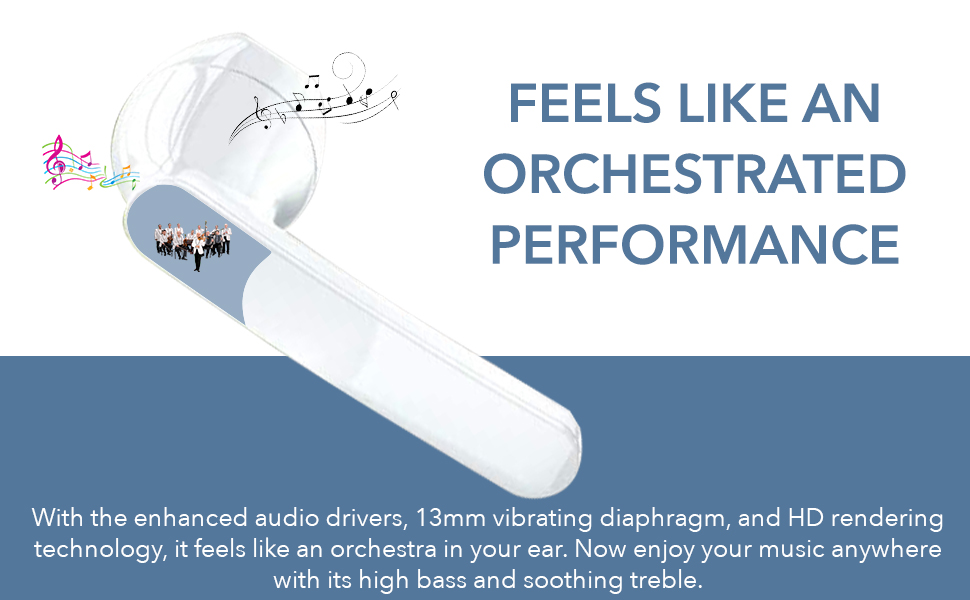 FEELS LIKE AN ORCHESTRATED PERFORMANCE

With the enhanced audio drivers, 13mm vibrating diaphragm, and HD rendering technology, it feels like an orchestra in your ear. Now enjoy your music anywhere with its high bass and soothing treble.